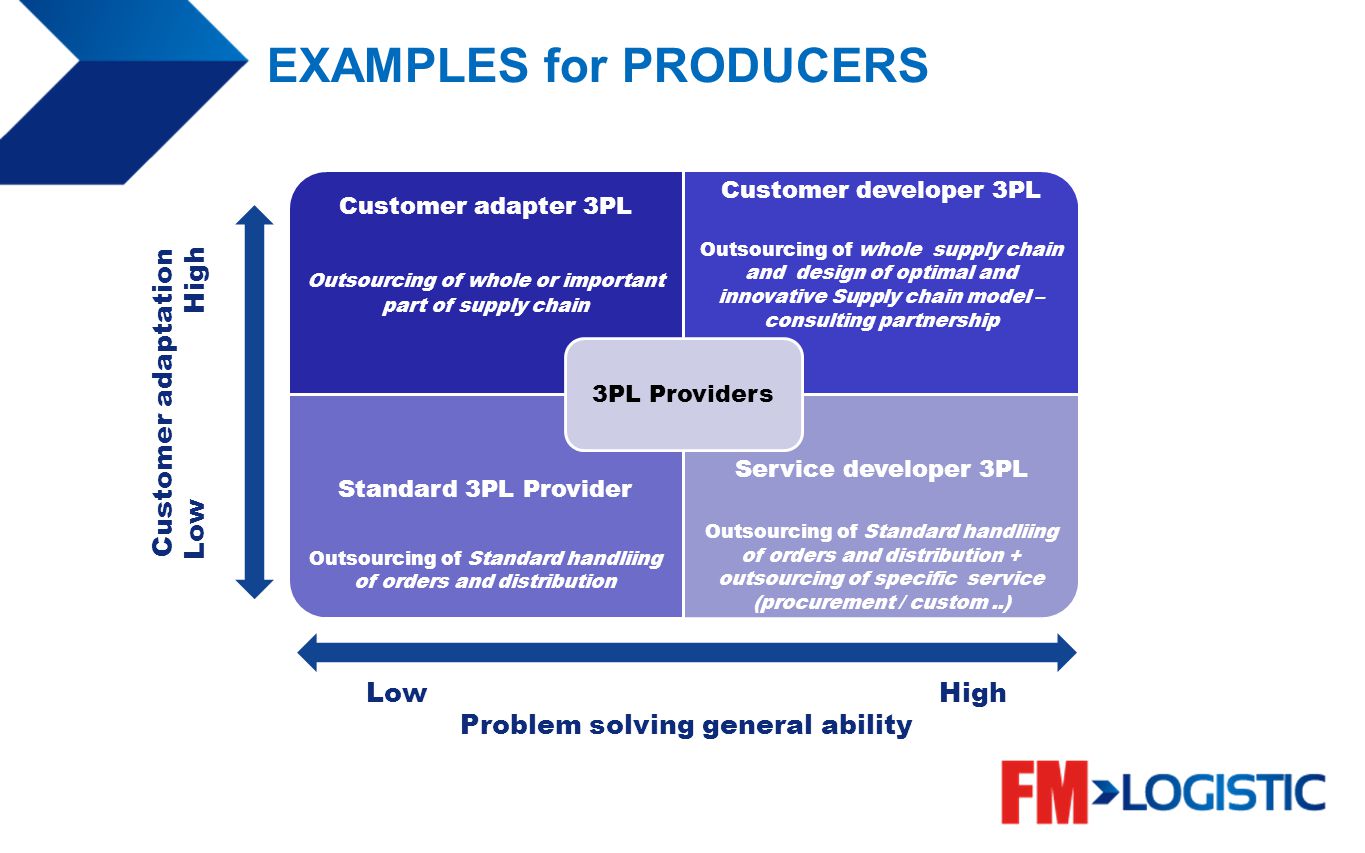 EXAMPLES for PRODUCERS

Customer adaptation
Low High

Customer adapter 3PL

Outsourcing of whole or important part of supply chain

Customer developer 3PL

Outsourcing of whole supply chain and design of optimal and innovative Supply chain model – consulting partnership

3PL Providers

Standard 3PL Provider

Outsourcing of Standard handliing of orders and distribution

Service developer 3PL

Outsourcing of Standard handliing of orders and distribution + outsourcing of specific service (procurement / custom ..)

Low High
Problem solving general ability

FM LOGISTIC